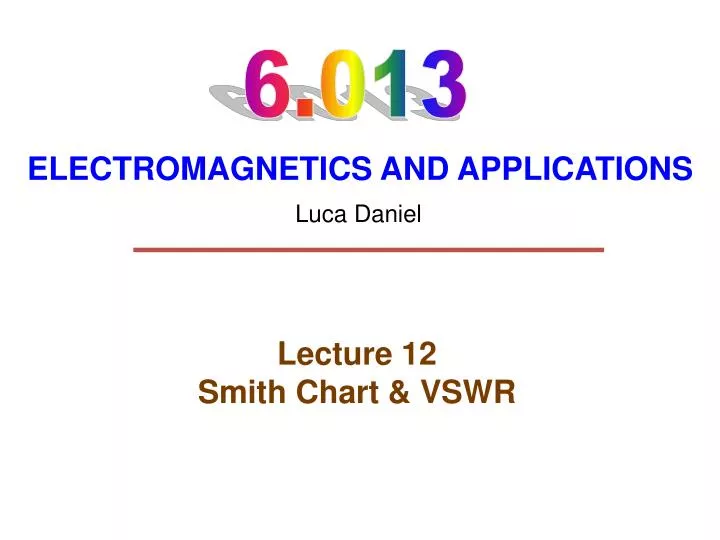 6.013

ELECTROMAGNETICS AND APPLICATIONS

Luca Daniel

Lecture 12
Smith Chart & VSWR